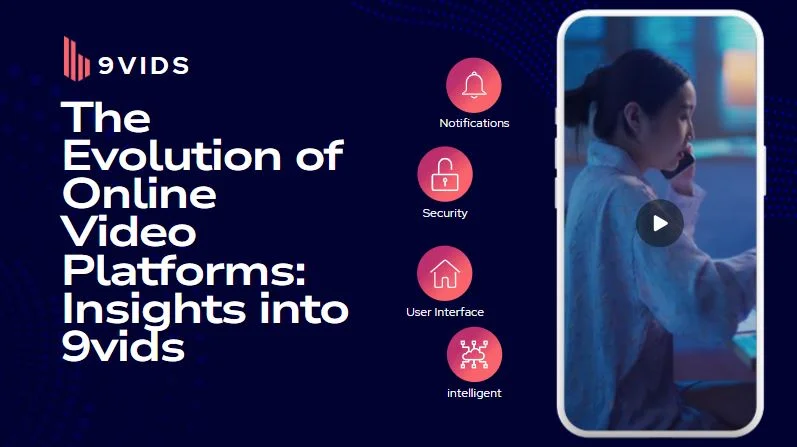 9VIDS

The Evolution of Online Video Platforms: Insights into 9vids

Notifications

Security

User Interface

intelligent